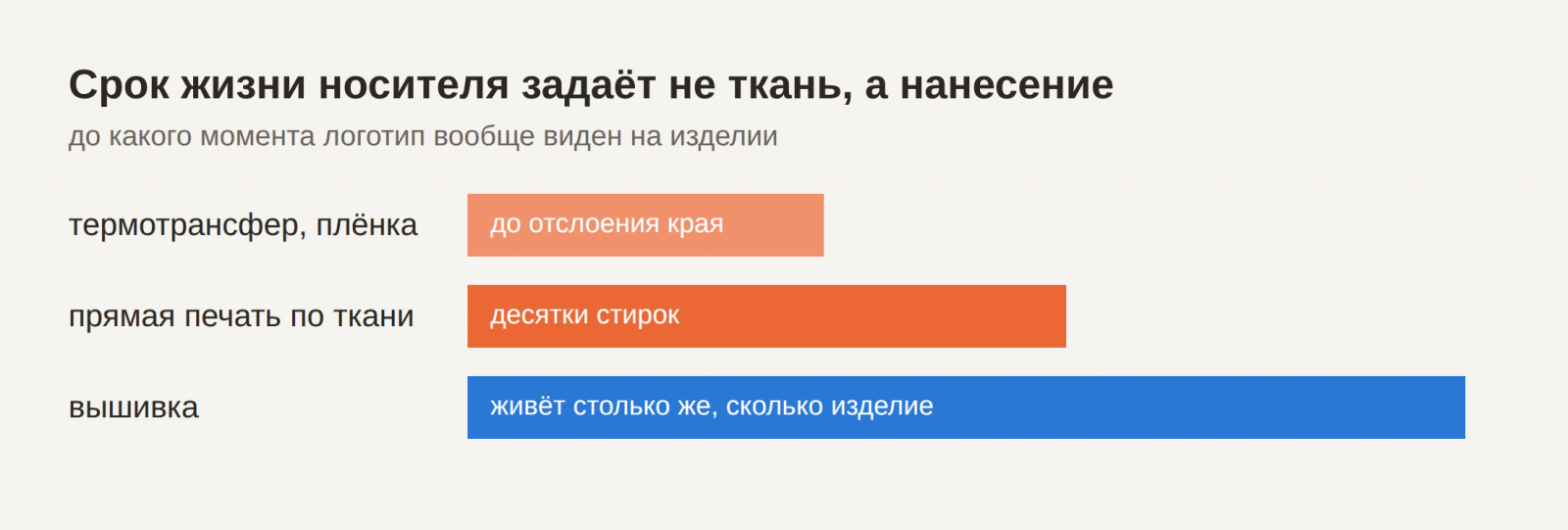 Срок жизни носителя задаёт не ткань, а нанесение
до какого момента логотип вообще виден на изделии

термотрансфер, плёнка
до отслоения края

прямая печать по ткани
десятки стирок

вышивка
живёт столько же, сколько изделие